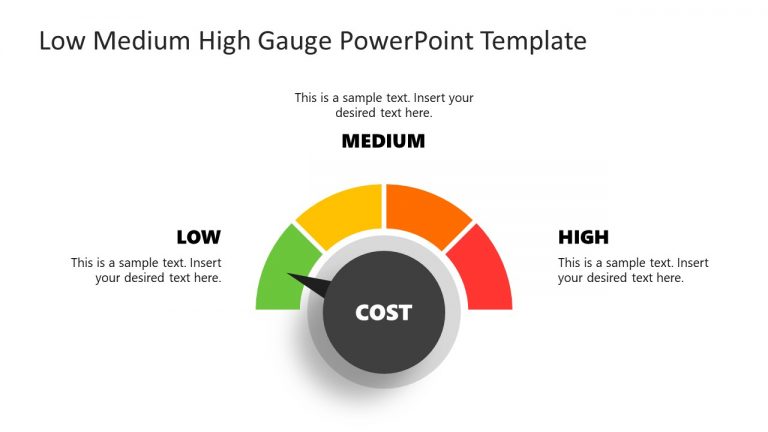 Low Medium High Gauge PowerPoint Template

This is a sample text. Insert your desired text here.

MEDIUM

LOW

This is a sample text. Insert your desired text here.

HIGH

This is a sample text. Insert your desired text here.

COST